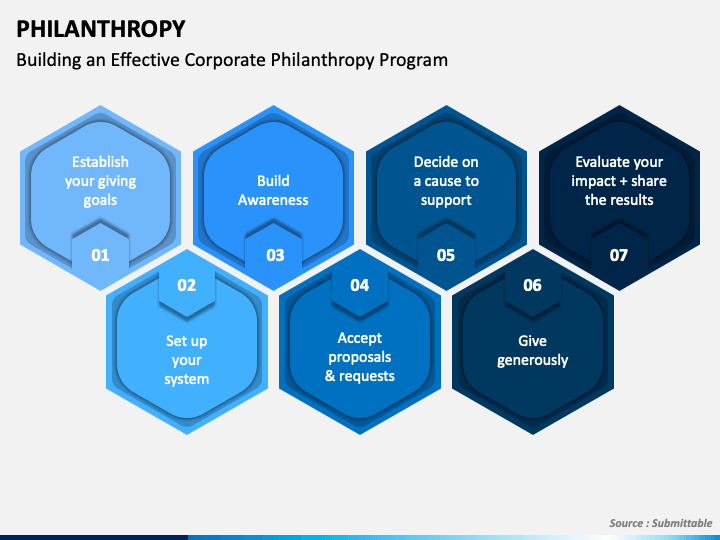 PHILANTHROPY
Building an Effective Corporate Philanthropy Program

Establish your giving goals
01

02
Set up your system

Build Awareness
03

04
Accept proposals & requests

Decide on a cause to support
05

06
Give generously

Evaluate your impact + share the results
07

Source : Submittable